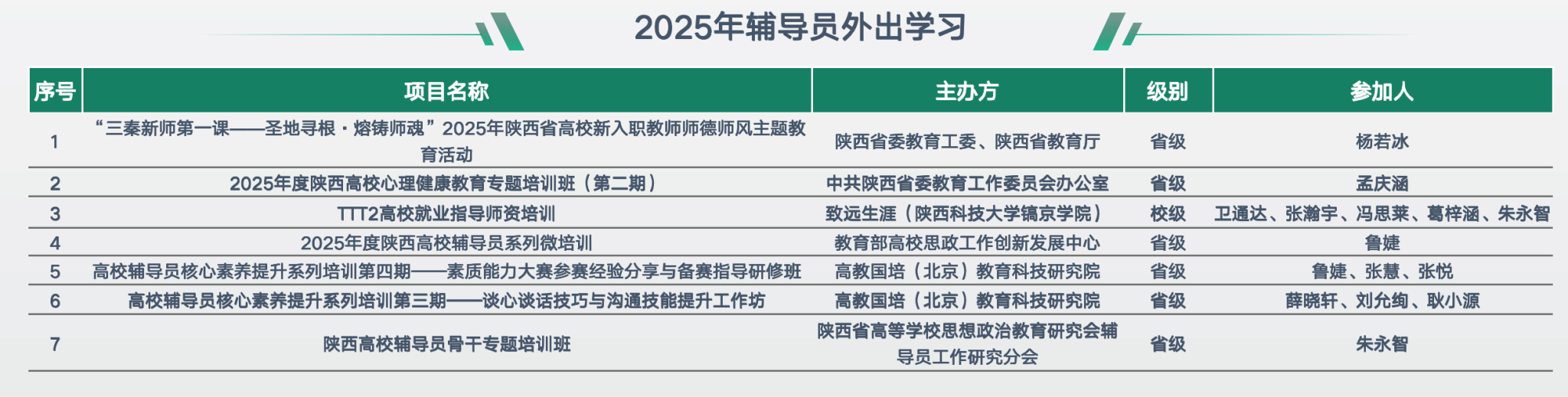 2025年辅导员外出学习

| 序号 | 项目名称 | 主办方 | 级别 | 参加人 |
|---|---|---|---|---|
| 1 | “三秦新师第一课——圣地寻根·熔铸师魂”2025年陕西省高校新入职教师师德师风主题教育活动 | 陕西省委教育工委、陕西省教育厅 | 省级 | 杨若冰 |
| 2 | 2025年度陕西高校心理健康教育专题培训班（第二期） | 中共陕西省委教育工作委员会办公室 | 省级 | 孟庆涵 |
| 3 | TTT2高校就业指导师资培训 | 致远生涯（陕西科技大学镐京学院） | 校级 | 卫通达、张瀚宇、冯思莱、葛梓涵、朱永智 |
| 4 | 2025年度陕西高校辅导员系列微培训 | 教育部高校思政工作创新发展中心 | 省级 | 鲁婕 |
| 5 | 高校辅导员核心素养提升系列培训第四期——素质能力大赛参赛经验分享与备赛指导研修班 | 高教国培（北京）教育科技研究院 | 省级 | 鲁婕、张慧、张悦 |
| 6 | 高校辅导员核心素养提升系列培训第三期——谈心谈话技巧与沟通技能提升工作坊 | 高教国培（北京）教育科技研究院 | 省级 | 薛晓轩、刘允绚、耿小源 |
| 7 | 陕西高校辅导员骨干专题培训班 | 陕西省高等学校思想政治教育研究会辅导员工作研究分会 | 省级 | 朱永智 |